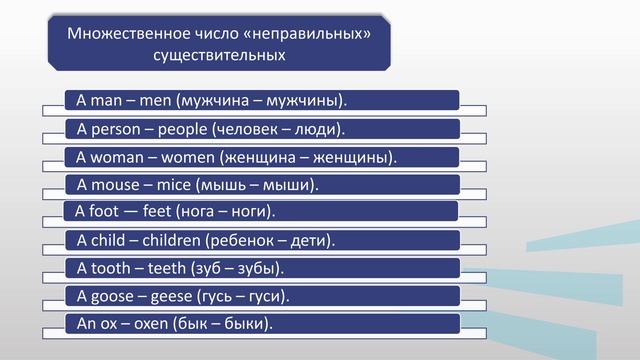 Множественное число «неправильных» существительных

A man – men (мужчина – мужчины).

A person – people (человек – люди).

A woman – women (женщина – женщины).

A mouse – mice (мышь – мыши).

A foot — feet (нога – ноги).

A child – children (ребенок – дети).

A tooth – teeth (зуб – зубы).

A goose – geese (гусь – гуси).

An ox – oxen (бык – быки).